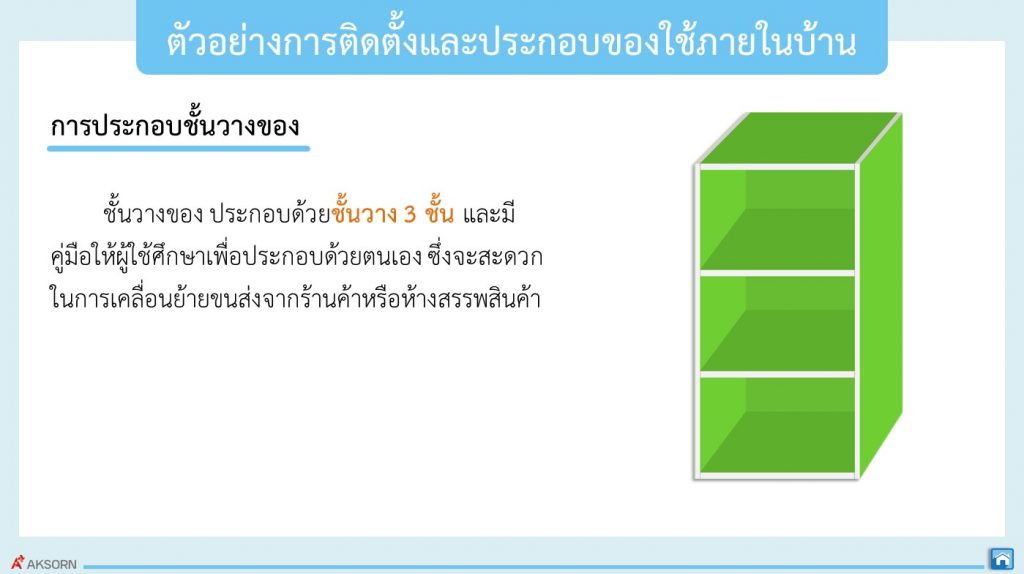 ตัวอย่างการติดตั้งและประกอบของใช้ภายในบ้าน

การประกอบชั้นวางของ

ชั้นวางของ ประกอบด้วยชั้นวาง 3 ชั้น และมีคู่มือให้ผู้ใช้ศึกษาเพื่อประกอบด้วยตนเอง ซึ่งจะสะดวกในการเคลื่อนย้ายขนส่งจากร้านค้าหรือห้างสรรพสินค้า

AKSORN